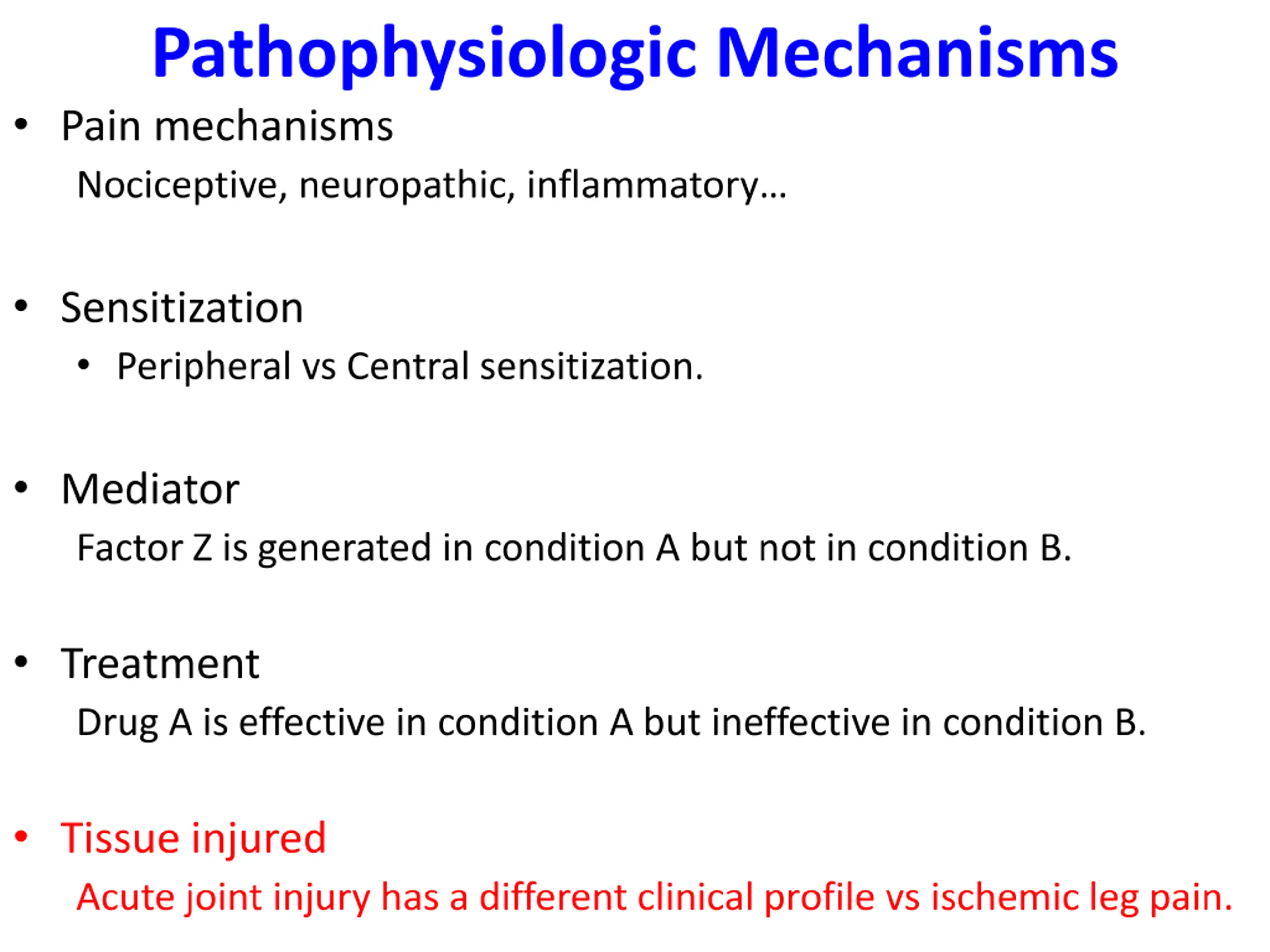 Pathophysiologic Mechanisms

• Pain mechanisms

Nociceptive, neuropathic, inflammatory…

• Sensitization

• Peripheral vs Central sensitization.

• Mediator

Factor Z is generated in condition A but not in condition B.

• Treatment

Drug A is effective in condition A but ineffective in condition B.

• Tissue injured

Acute joint injury has a different clinical profile vs ischemic leg pain.